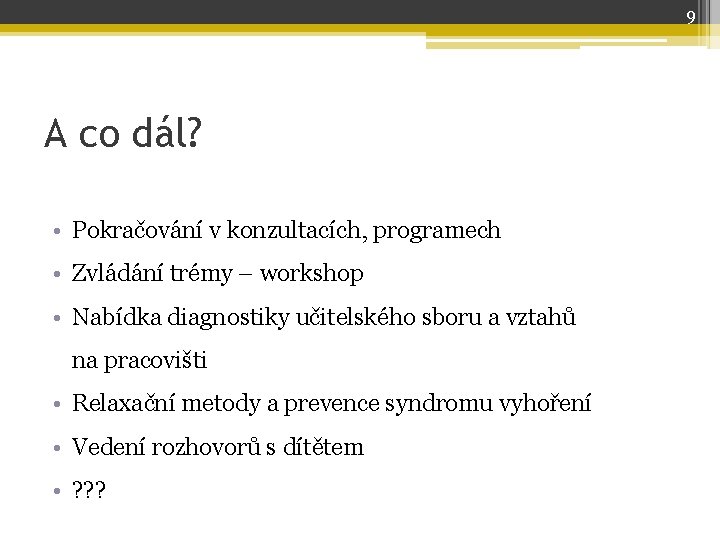 9

A co dál?

• Pokračování v konzultacích, programech
• Zvládání trémy – workshop
• Nabídka diagnostiky učitelského sboru a vztahů na pracovišti
• Relaxační metody a prevence syndromu vyhoření
• Vedení rozhovorů s dítětem
• ???